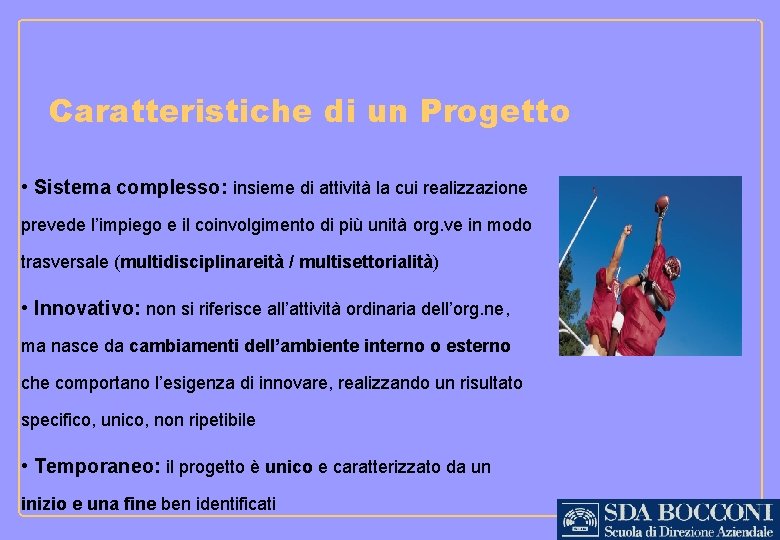 Caratteristiche di un Progetto

• Sistema complesso: insieme di attività la cui realizzazione prevede l'impiego e il coinvolgimento di più unità org.ve in modo trasversale (multidisciplinareità / multisettorialità)

• Innovativo: non si riferisce all'attività ordinaria dell'org.ne, ma nasce da cambiamenti dell'ambiente interno o esterno che comportano l'esigenza di innovare, realizzando un risultato specifico, unico, non ripetibile

• Temporaneo: il progetto è unico e caratterizzato da un inizio e una fine ben identificati

SDA BOCCONI
Scuola di Direzione Aziendale